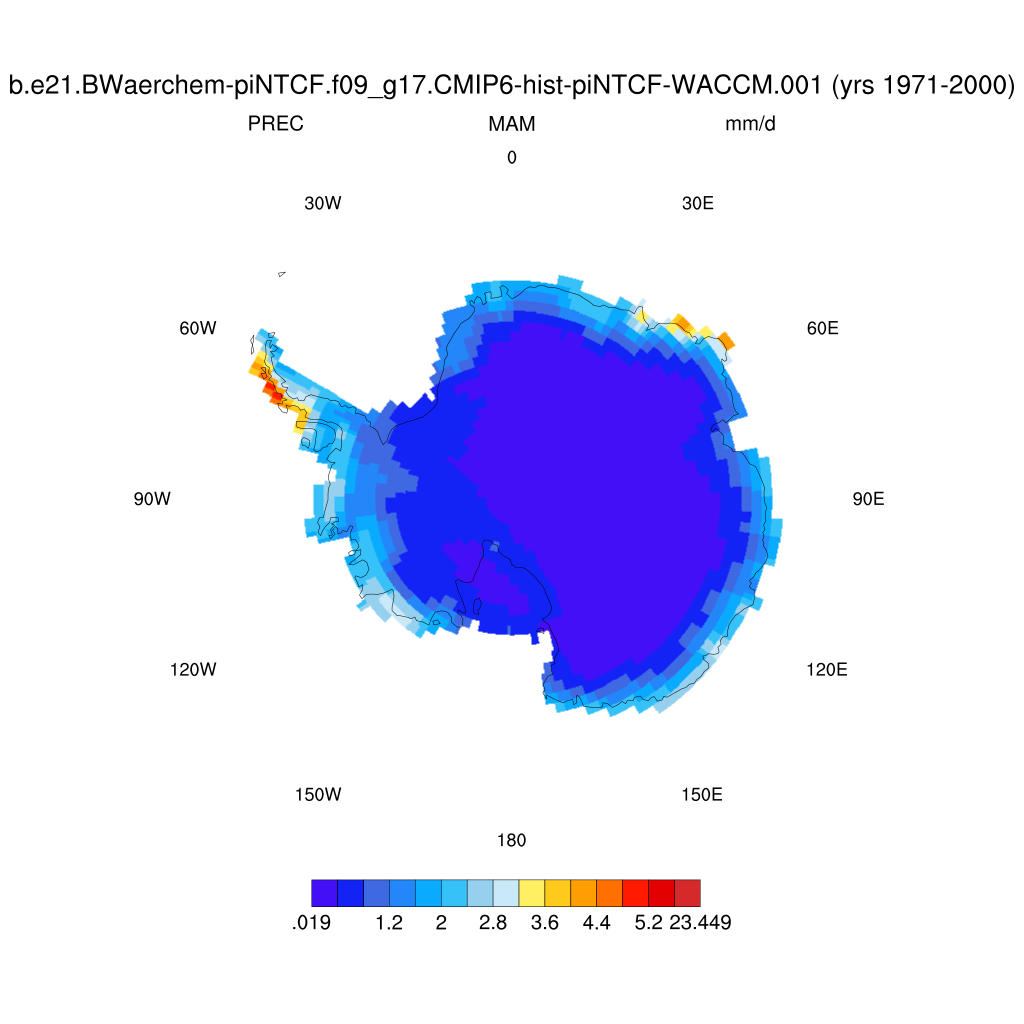 b.e21.BWaerchem-piNTCF.f09_g17.CMIP6-hist-piNTCF-WACCM.001 (yrs 1971-2000)

PREC

MAM

mm/d

0

30W

30E

60W

60E

90W

90E

120W

120E

150W

150E

180

.019 1.2 2 2.8 3.6 4.4 5.2 23.449